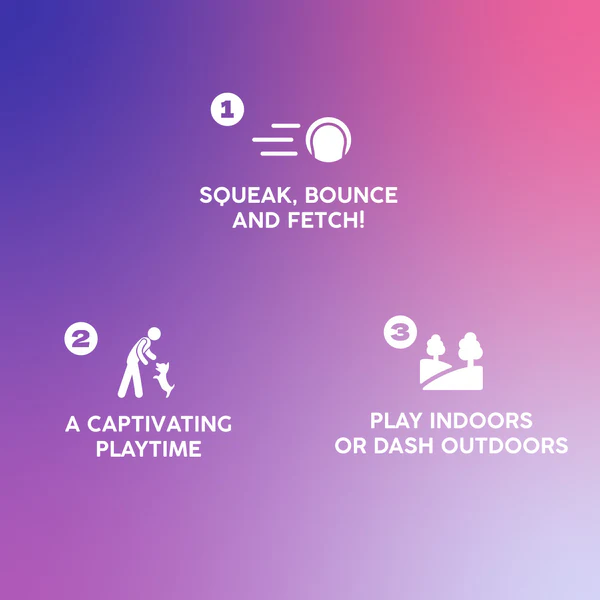 1

SQUEAK, BOUNCE AND FETCH!

2

A CAPTIVATING PLAYTIME

3

PLAY INDOORS OR DASH OUTDOORS